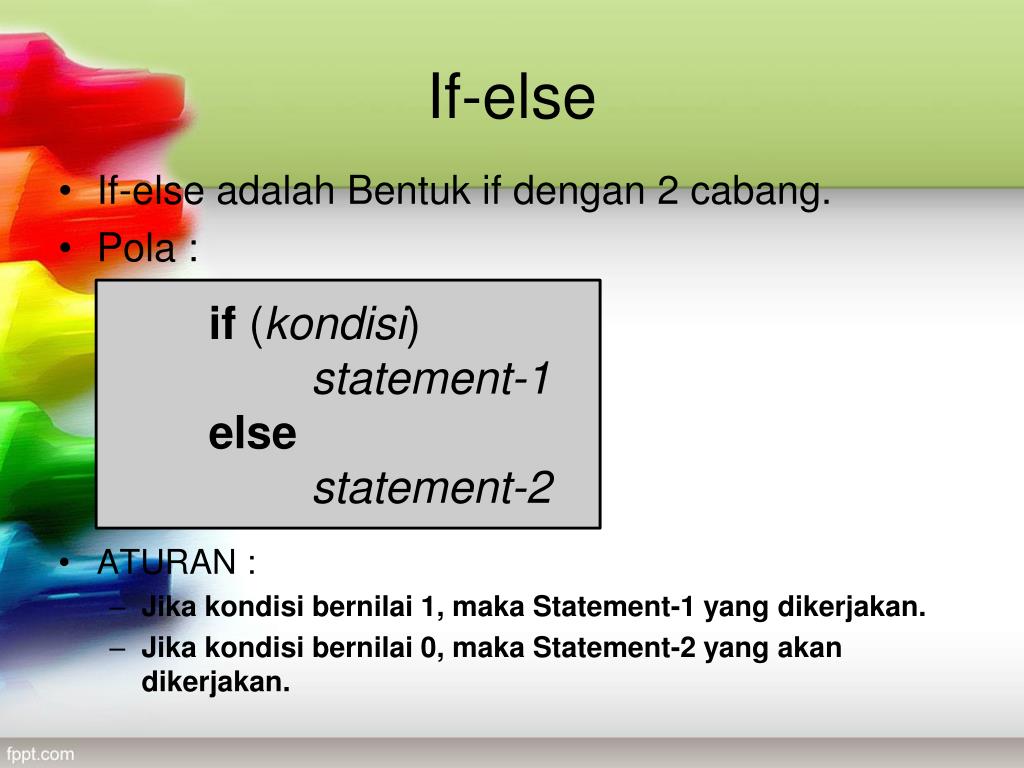 If-else

• If-else adalah Bentuk if dengan 2 cabang.
• Pola :

if (kondisi)
statement-1
else
statement-2

• ATURAN :
– Jika kondisi bernilai 1, maka Statement-1 yang dikerjakan.
– Jika kondisi bernilai 0, maka Statement-2 yang akan dikerjakan.

fppt.com